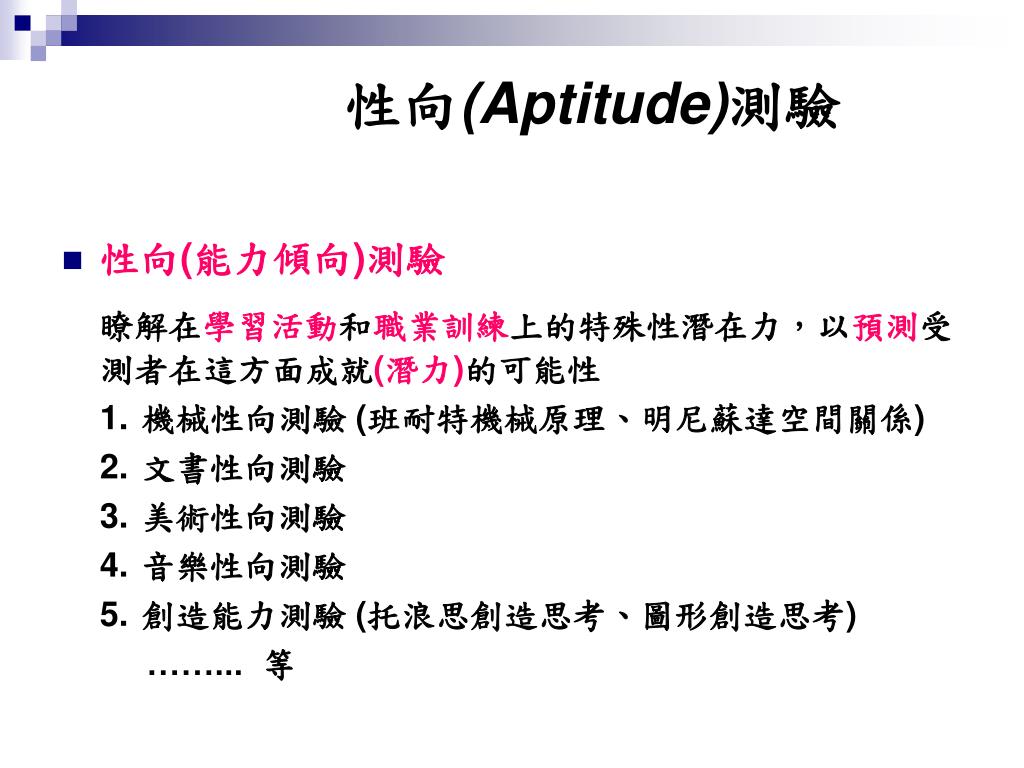 性向(Aptitude)測驗

性向(能力傾向)測驗

瞭解在學習活動和職業訓練上的特殊性潛在力，以預測受測者在這方面成就(潛力)的可能性

1. 機械性向測驗 (班耐特機械原理、明尼蘇達空間關係)

2. 文書性向測驗

3. 美術性向測驗

4. 音樂性向測驗

5. 創造能力測驗 (托浪思創造思考、圖形創造思考)

……... 等